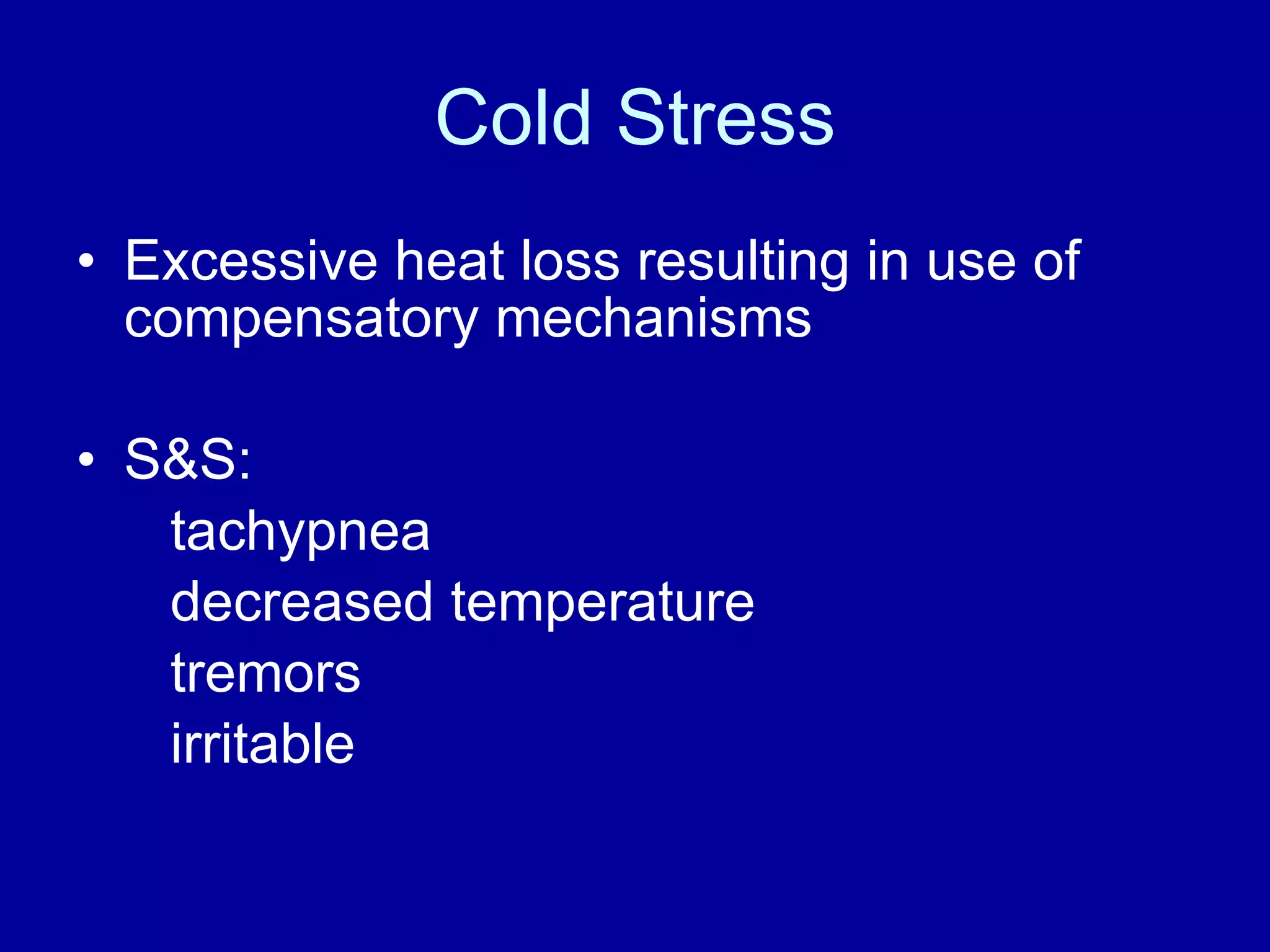 Cold Stress

• Excessive heat loss resulting in use of compensatory mechanisms

• S&S:
tachypnea
decreased temperature
tremors
irritable